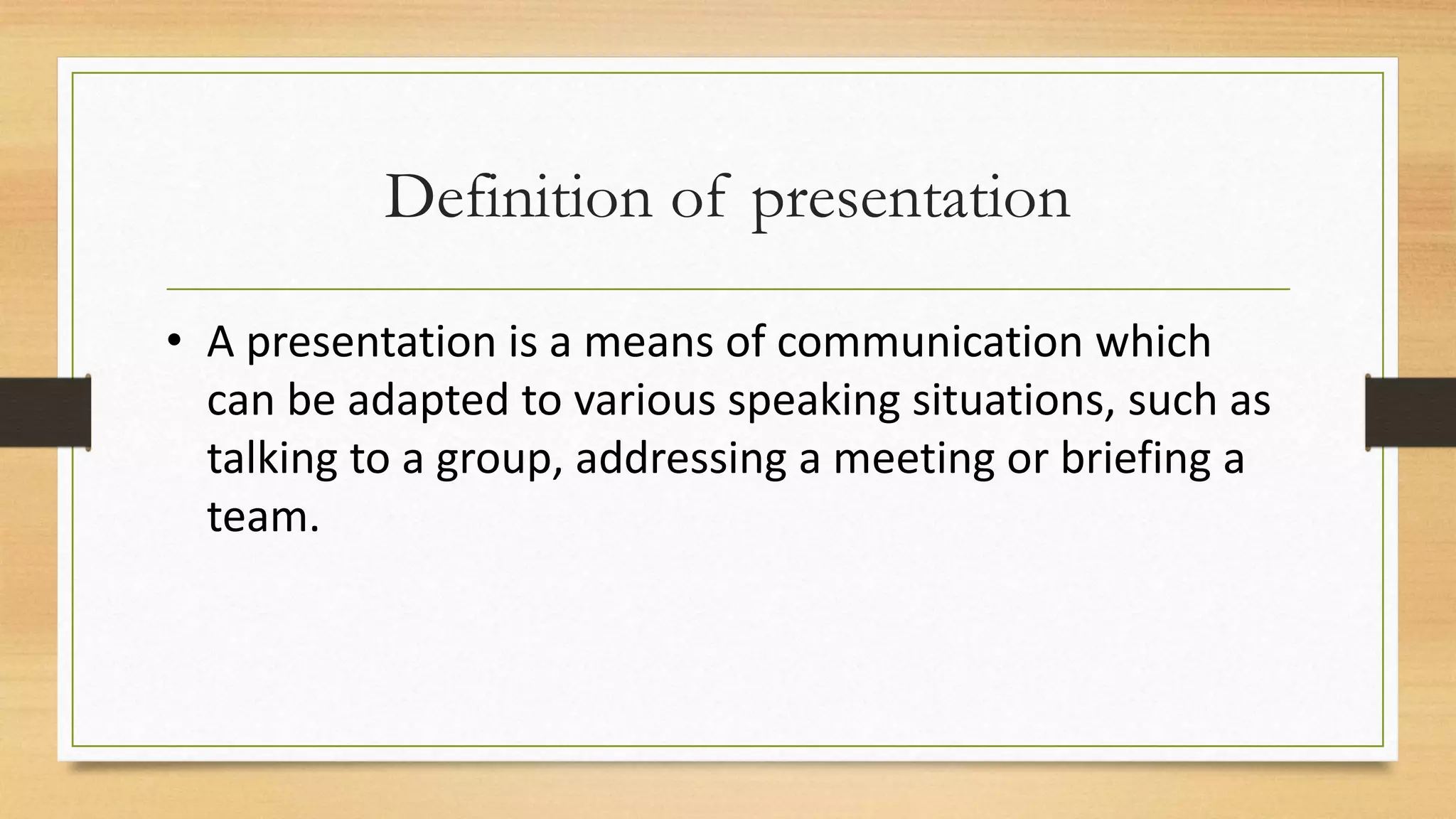 Definition of presentation

• A presentation is a means of communication which can be adapted to various speaking situations, such as talking to a group, addressing a meeting or briefing a team.